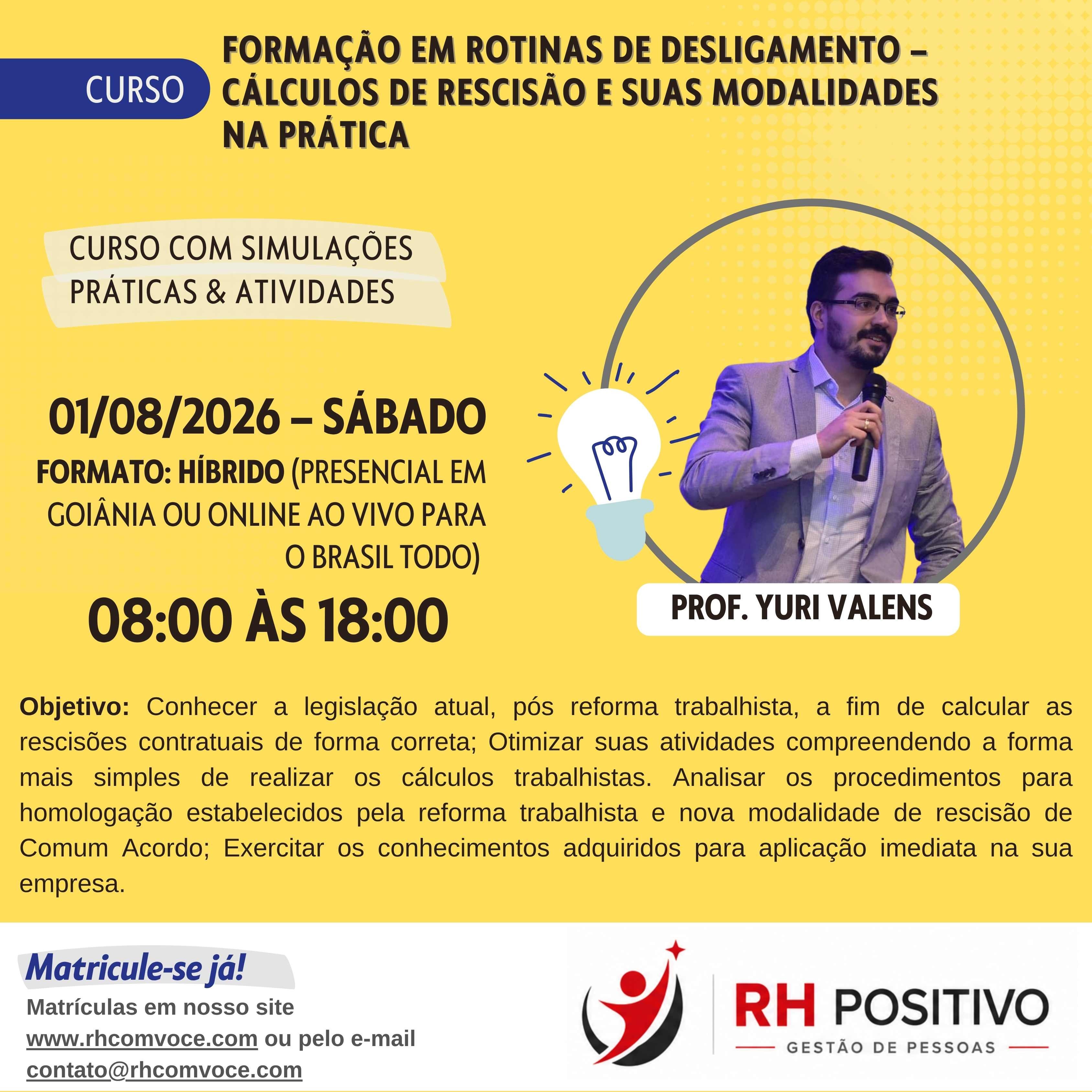 CURSO

FORMAÇÃO EM ROTINAS DE DESLIGAMENTO – CÁLCULOS DE RESCISÃO E SUAS MODALIDADES NA PRÁTICA

CURSO COM SIMULAÇÕES PRÁTICAS & ATIVIDADES

01/08/2026 – SÁBADO

FORMATO: HÍBRIDO (PRESENCIAL EM GOIÂNIA OU ONLINE AO VIVO PARA O BRASIL TODO)

08:00 ÀS 18:00

PROF. YURI VALENS

Objetivo: Conhecer a legislação atual, pós reforma trabalhista, a fim de calcular as rescisões contratuais de forma correta; Otimizar suas atividades compreendendo a forma mais simples de realizar os cálculos trabalhistas. Analisar os procedimentos para homologação estabelecidos pela reforma trabalhista e nova modalidade de rescisão de Comum Acordo; Exercitar os conhecimentos adquiridos para aplicação imediata na sua empresa.

Matricule-se já!

Matrículas em nosso site www.rhcomvoce.com ou pelo e-mail contato@rhcomvoce.com

RH POSITIVO
GESTÃO DE PESSOAS